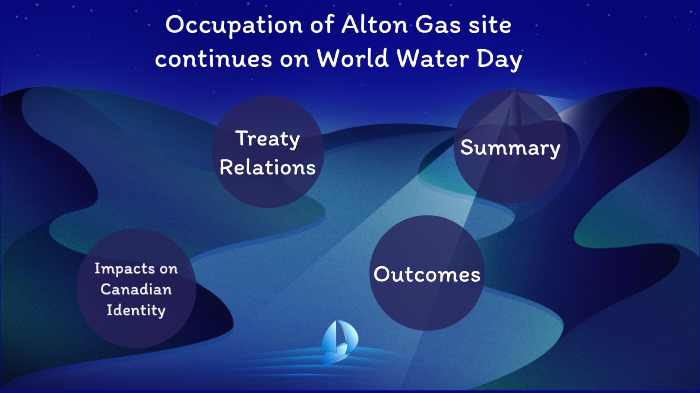 Occupation of Alton Gas site continues on World Water Day

Treaty Relations

Summary

Impacts on Canadian Identity

Outcomes